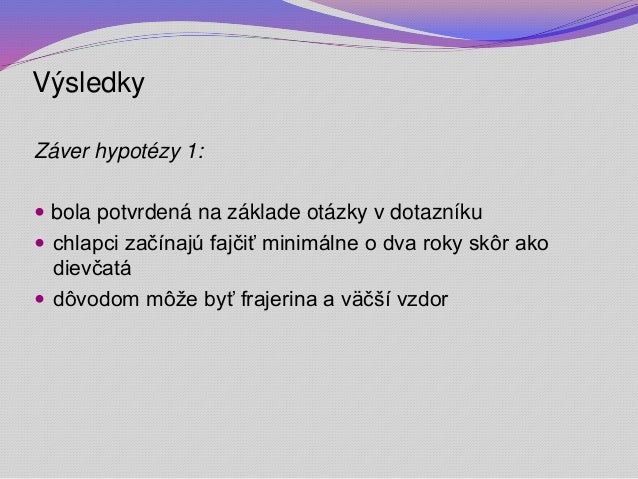 Výsledky

Záver hypotézy 1:

• bola potvrdená na základe otázky v dotazníku
• chlapci začínajú fajčiť minimálne o dva roky skôr ako dievčatá
• dôvodom môže byť frajerina a väčší vzdor